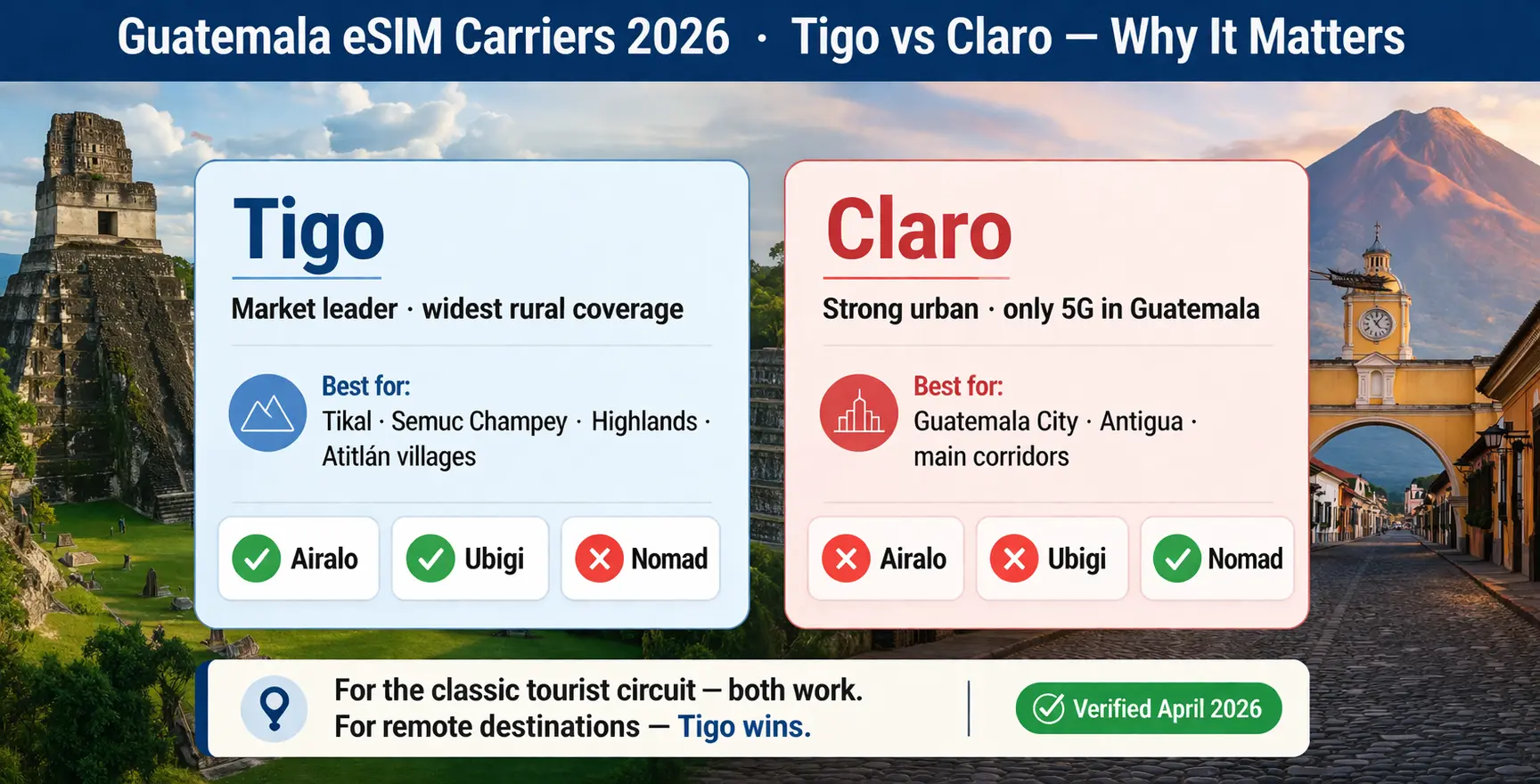 Guatemala eSIM Carriers 2026 · Tigo vs Claro — Why It Matters

Tigo

Market leader · widest rural coverage

Best for:
Tikal · Semuc Champey · Highlands · Atitlán villages

Airalo
Ubigi
Nomad

Claro

Strong urban · only 5G in Guatemala

Best for:
Guatemala City · Antigua · main corridors

Airalo
Ubigi
Nomad

For the classic tourist circuit — both work.
For remote destinations — Tigo wins.

Verified April 2026